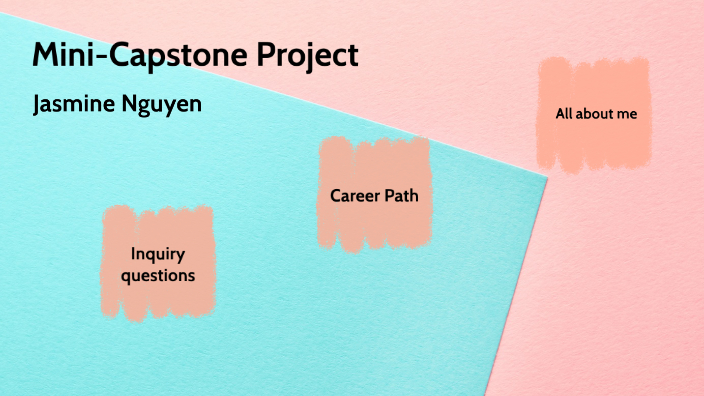 Mini-Capstone Project

Jasmine Nguyen

All about me

Career Path

Inquiry questions